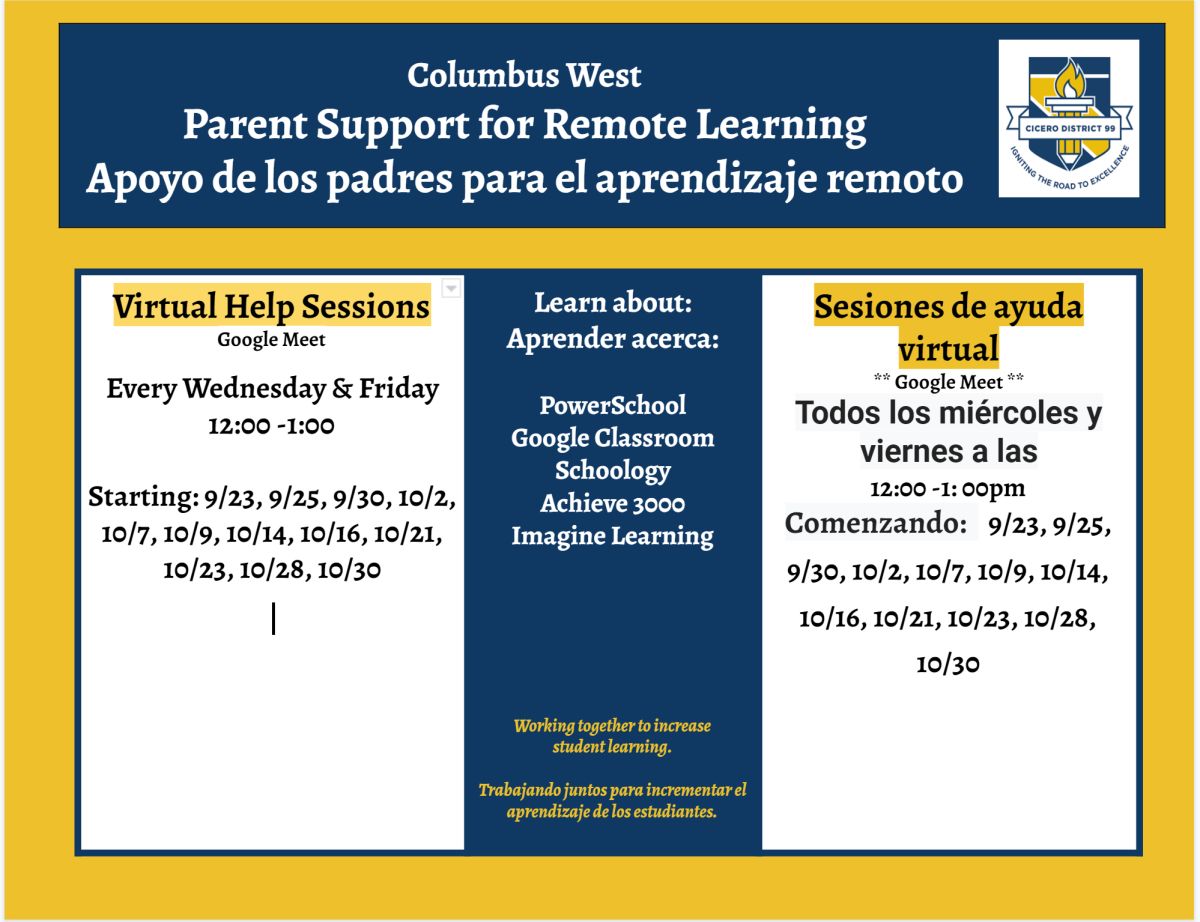 Columbus West
Parent Support for Remote Learning
Apoyo de los padres para el aprendizaje remoto

CICERO DISTRICT 99
IGNITING THE ROAD TO EXCELLENCE

Virtual Help Sessions
Google Meet

Every Wednesday & Friday
12:00 -1:00

Starting: 9/23, 9/25, 9/30, 10/2, 10/7, 10/9, 10/14, 10/16, 10/21, 10/23, 10/28, 10/30

Learn about:
Aprender acerca:

PowerSchool
Google Classroom
Schoology
Achieve 3000
Imagine Learning

Working together to increase student learning.

Trabajando juntos para incrementar el aprendizaje de los estudiantes.

Sesiones de ayuda virtual
** Google Meet **
Todos los miércoles y viernes a las
12:00 -1: 00pm
Comenzando: 9/23, 9/25, 9/30, 10/2, 10/7, 10/9, 10/14, 10/16, 10/21, 10/23, 10/28, 10/30